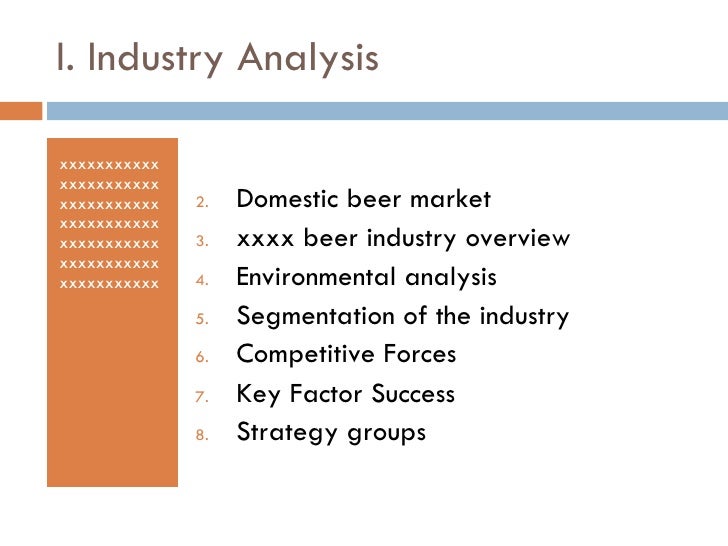 I. Industry Analysis

xxxxxxxxxxx
xxxxxxxxxxx
xxxxxxxxxxx
xxxxxxxxxxx
xxxxxxxxxxx
xxxxxxxxxxx
xxxxxxxxxxx

2. Domestic beer market
3. xxxx beer industry overview
4. Environmental analysis
5. Segmentation of the industry
6. Competitive Forces
7. Key Factor Success
8. Strategy groups